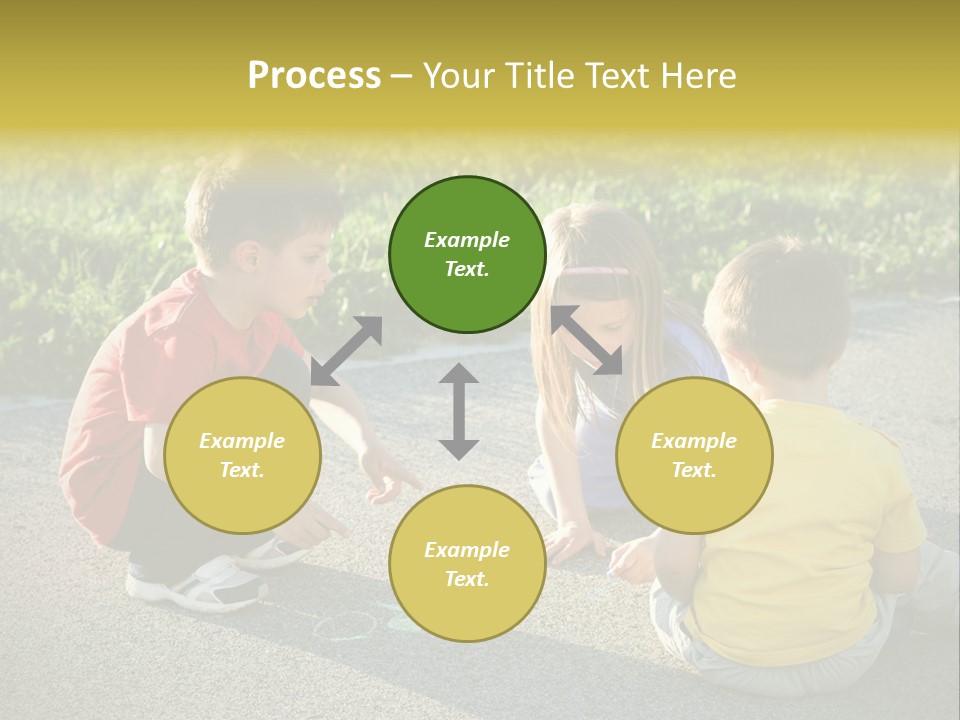 Process – Your Title Text Here

Example Text.

Example Text.

Example Text.

Example Text.